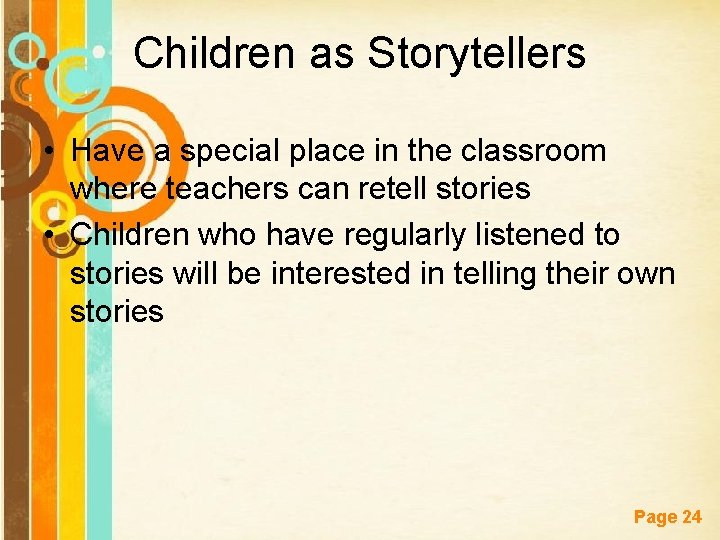 Children as Storytellers

• Have a special place in the classroom where teachers can retell stories
• Children who have regularly listened to stories will be interested in telling their own stories

Page 24